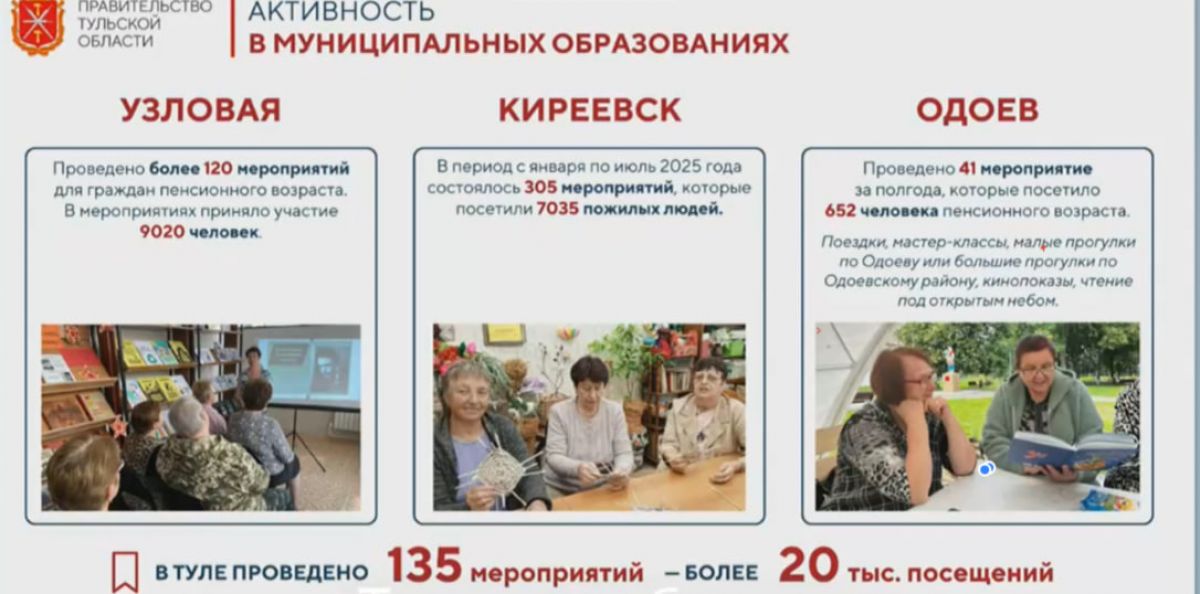 ПРАВИТЕЛЬСТВО ТУЛЬСКОЙ ОБЛАСТИ

АКТИВНОСТЬ В МУНИЦИПАЛЬНЫХ ОБРАЗОВАНИЯХ

УЗЛОВАЯ

Проведено более 120 мероприятий для граждан пенсионного возраста. В мероприятиях приняло участие 9020 человек.

КИРЕЕВСК

В период с января по июль 2025 года состоялось 305 мероприятий, которые посетили 7035 пожилых людей.

ОДОЕВ

Проведено 41 мероприятие за полгода, которые посетило 652 человека пенсионного возраста.

Поездки, мастер-классы, малые прогулки по Одоеву или большие прогулки по Одоевскому району, кинопоказы, чтение под открытым небом.

В ТУЛЕ ПРОВЕДЕНО 135 мероприятий – БОЛЕЕ 20 тыс. посещений